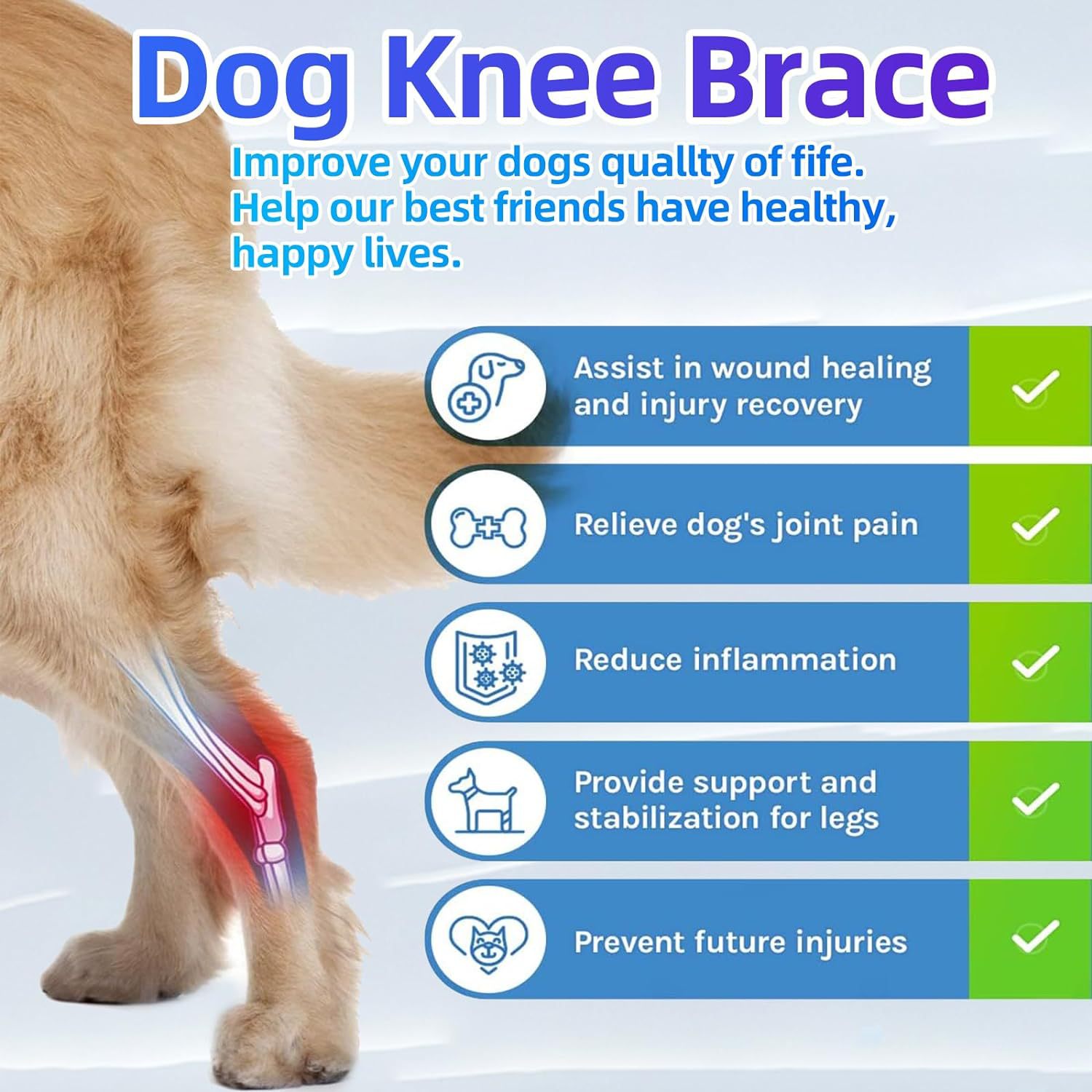 Dog Knee Brace

Improve your dogs quallty of fife. Help our best friends have healthy, happy lives.

Assist in wound healing and injury recovery

Relieve dog's joint pain

Reduce inflammation

Provide support and stabilization for legs

Prevent future injuries